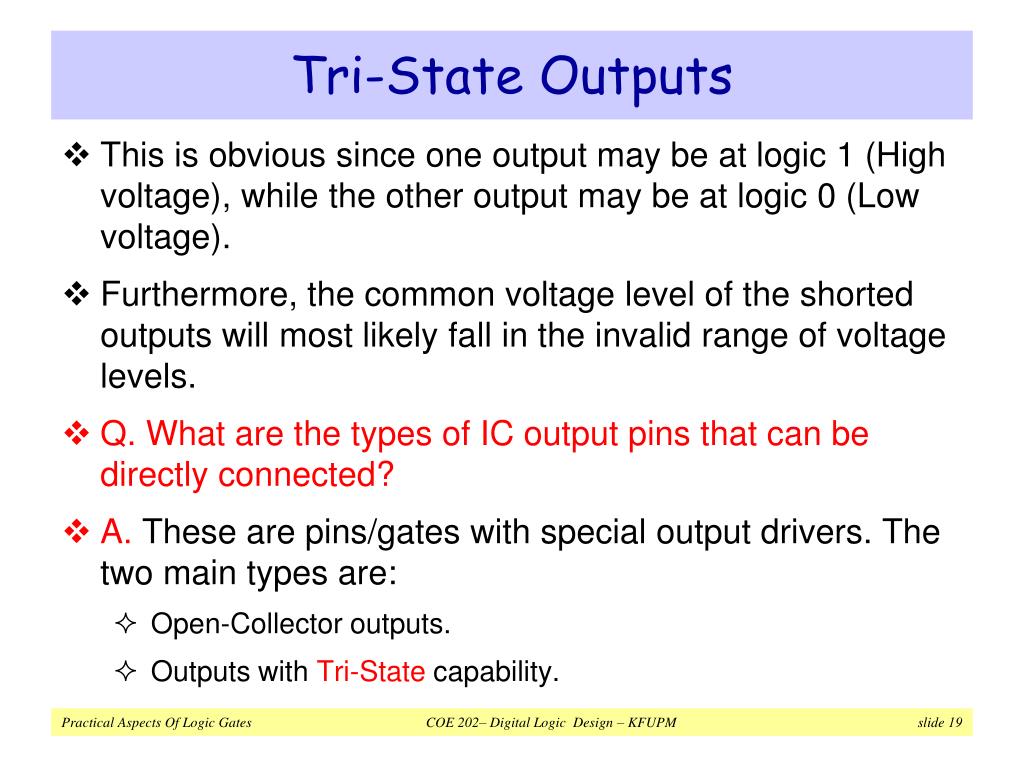 Tri-State Outputs

❖ This is obvious since one output may be at logic 1 (High voltage), while the other output may be at logic 0 (Low voltage).

❖ Furthermore, the common voltage level of the shorted outputs will most likely fall in the invalid range of voltage levels.

❖ Q. What are the types of IC output pins that can be directly connected?

❖ A. These are pins/gates with special output drivers. The two main types are:

✧ Open-Collector outputs.

✧ Outputs with Tri-State capability.

Practical Aspects Of Logic Gates

COE 202– Digital Logic Design – KFUPM

slide 19